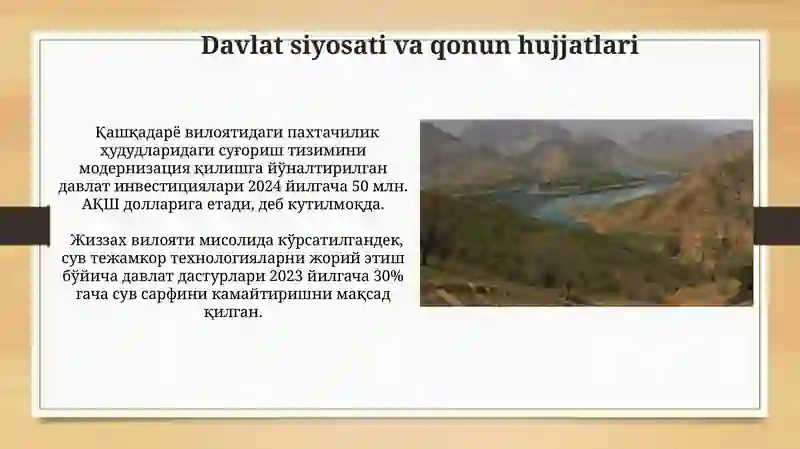 Davlat siyosati va qonun hujjatlari

Қашқадарё вилоятидаги пахтачилик ҳудудларидаги суғориш тизимини модернизация қилишга йўналтирилган давлат инвестициялари 2024 йилгача 50 млн. АҚШ долларига етади, деб кутилмоқда.

Жиззах вилояти мисолида кўрсатилгандек, сув тежамкор технологияларни жорий этиш бўйича давлат дастурлари 2023 йилгача 30% гача сув сарфини камайтиришни мақсад қилган.